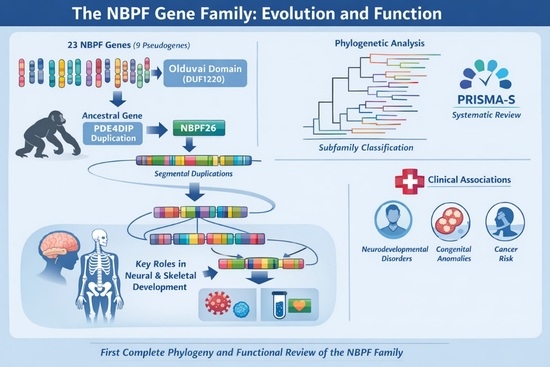 The NBPF Gene Family: Evolution and Function

23 NBPF Genes (9 Pseudogenes)

Olduvai Domain (DUF1220)

Ancestral Gene
PDE4DIP Duplication

NBPF26

Segmental Duplications

Key Roles in Neural & Skeletal Development

Phylogenetic Analysis

Subfamily Classification

PRISMA-S
Systematic Review

Clinical Associations

Neurodevelopmental Disorders

Congenital Anomalies

Cancer Risk

First Complete Phylogeny and Functional Review of the NBPF Family